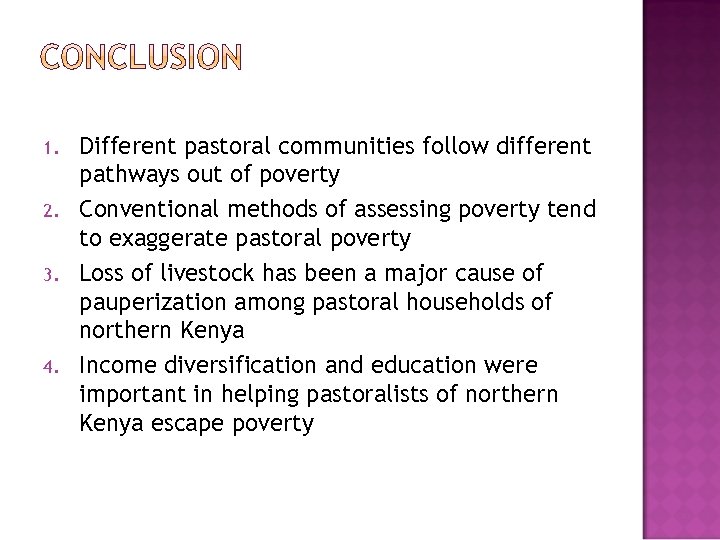 CONCLUSION

1. Different pastoral communities follow different pathways out of poverty
2. Conventional methods of assessing poverty tend to exaggerate pastoral poverty
3. Loss of livestock has been a major cause of pauperization among pastoral households of northern Kenya
4. Income diversification and education were important in helping pastoralists of northern Kenya escape poverty